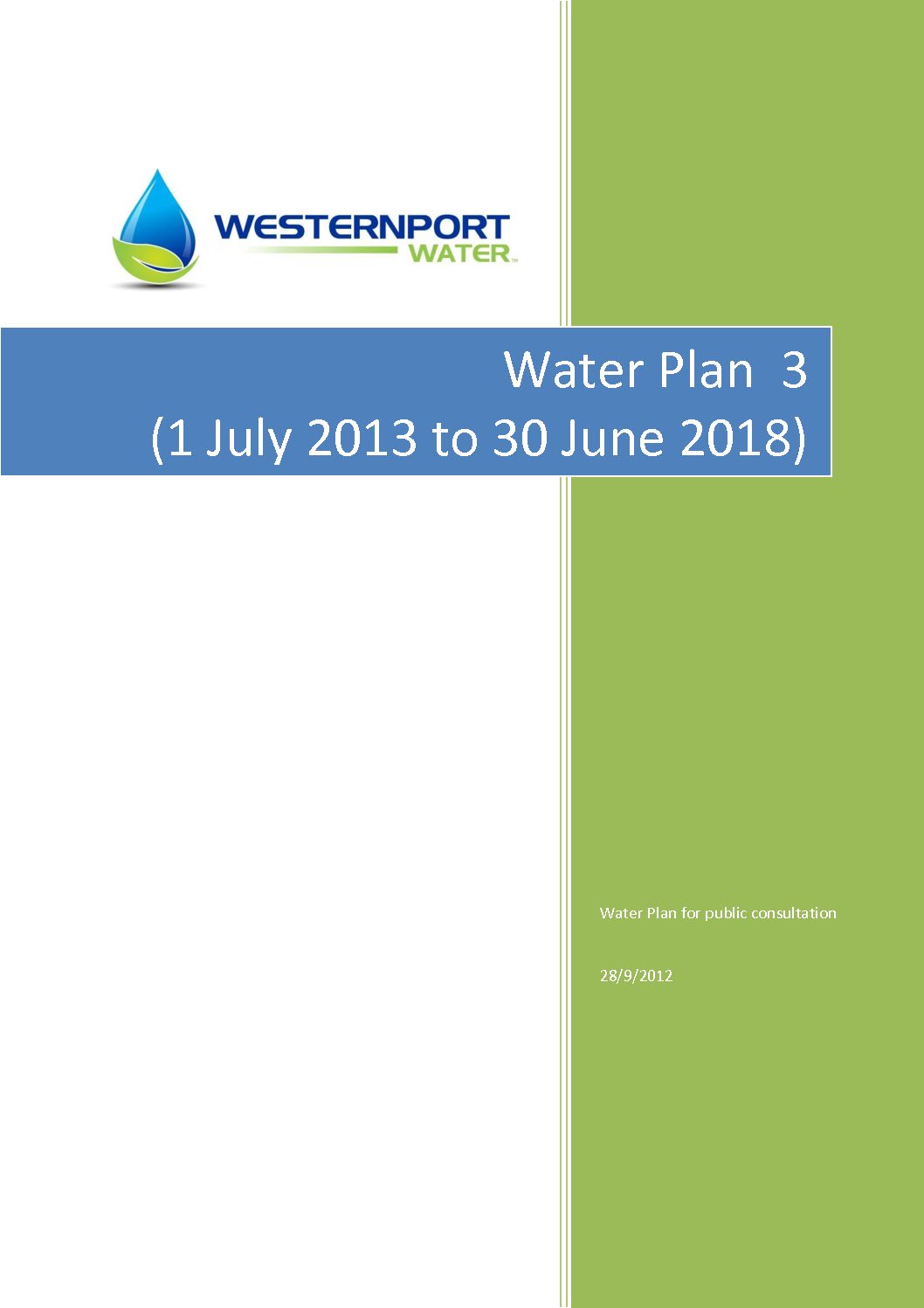 WESTERNPORT WATER™

Water Plan 3
(1 July 2013 to 30 June 2018)

Water Plan for public consultation

28/9/2012